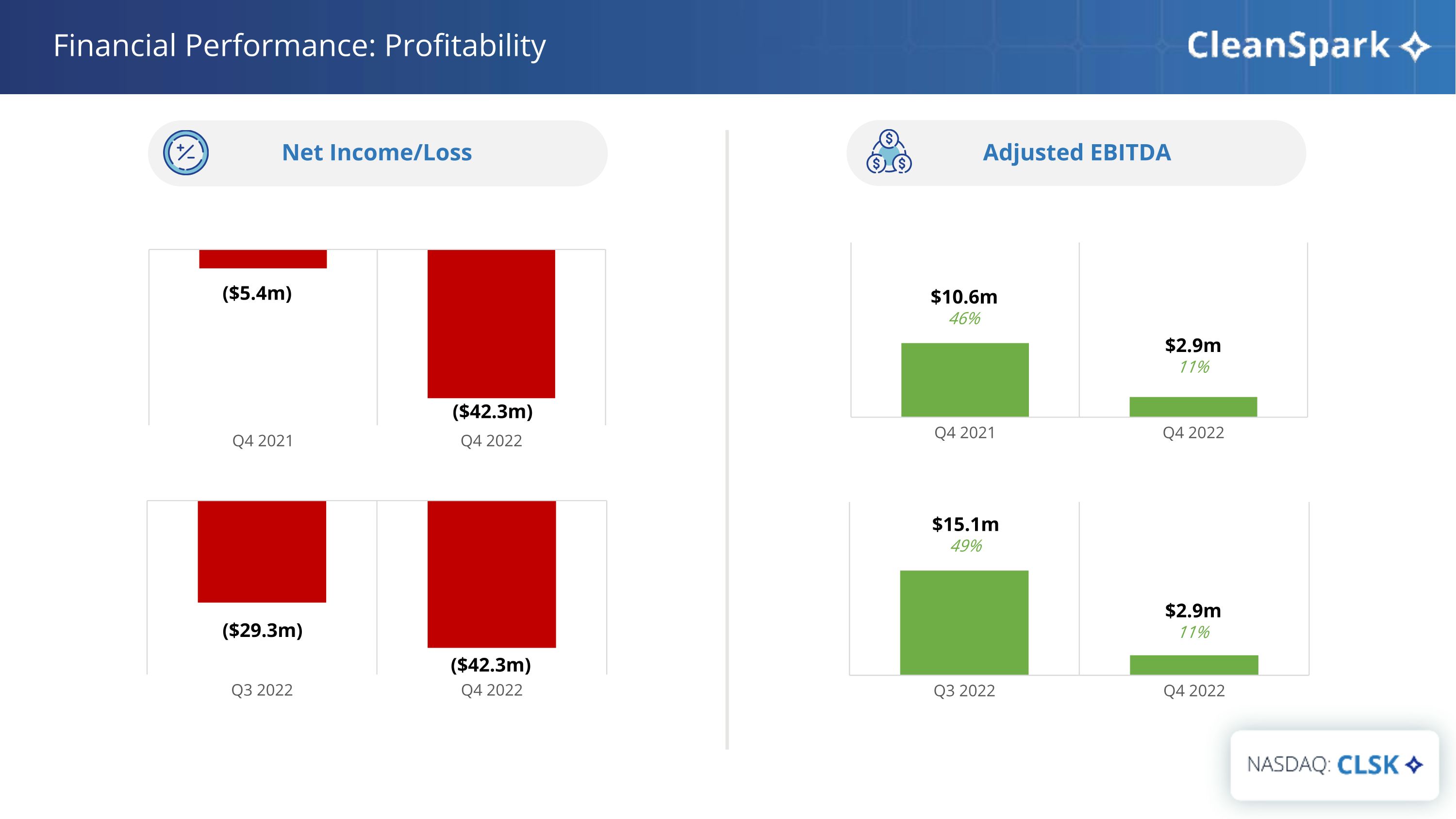 Financial Performance: Profitability

CleanSpark

Net Income/Loss

($5.4m)
($42.3m)
Q4 2021
Q4 2022

($29.3m)
($42.3m)
Q3 2022
Q4 2022

Adjusted EBITDA

$10.6m
46%
$2.9m
11%
Q4 2021
Q4 2022

$15.1m
49%
$2.9m
11%
Q3 2022
Q4 2022

NASDAQ: CLSK